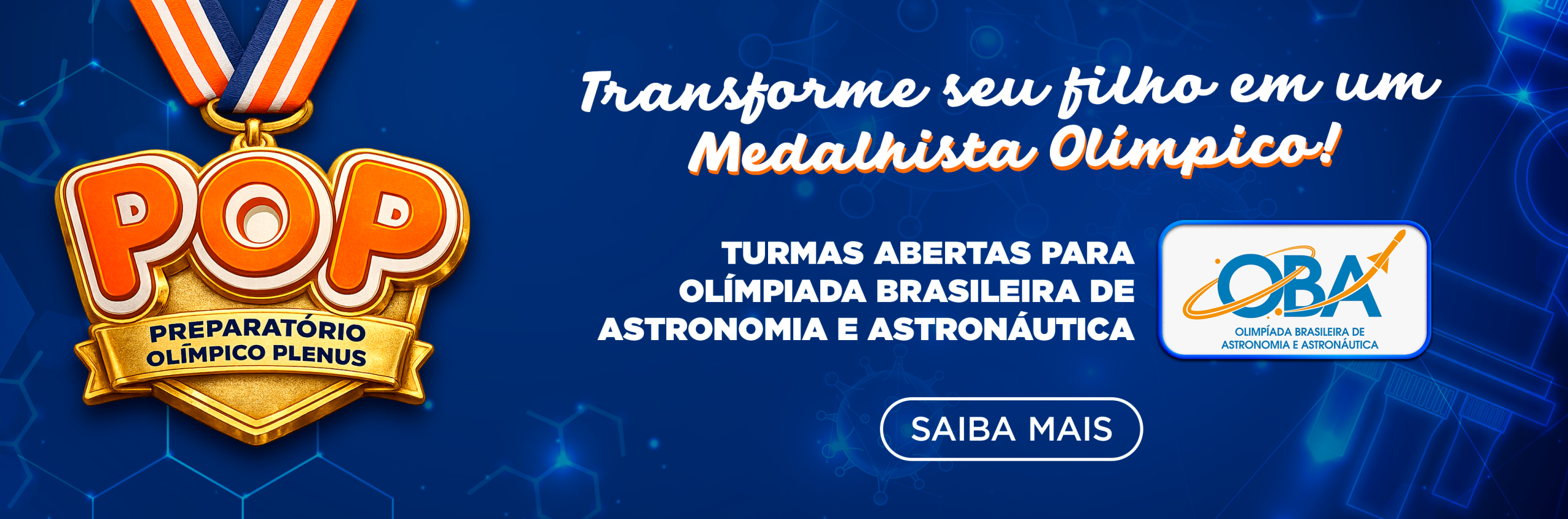 POP
PREPARATÓRIO OLÍMPICO PLENUS

Transforme seu filho em um Medalhista Olímpico!

TURMAS ABERTAS PARA OLÍMPIADA BRASILEIRA DE ASTRONOMIA E ASTRONÁUTICA

OBA
OLIMPÍADA BRASILEIRA DE ASTRONOMIA E ASTRONÁUTICA

SAIBA MAIS